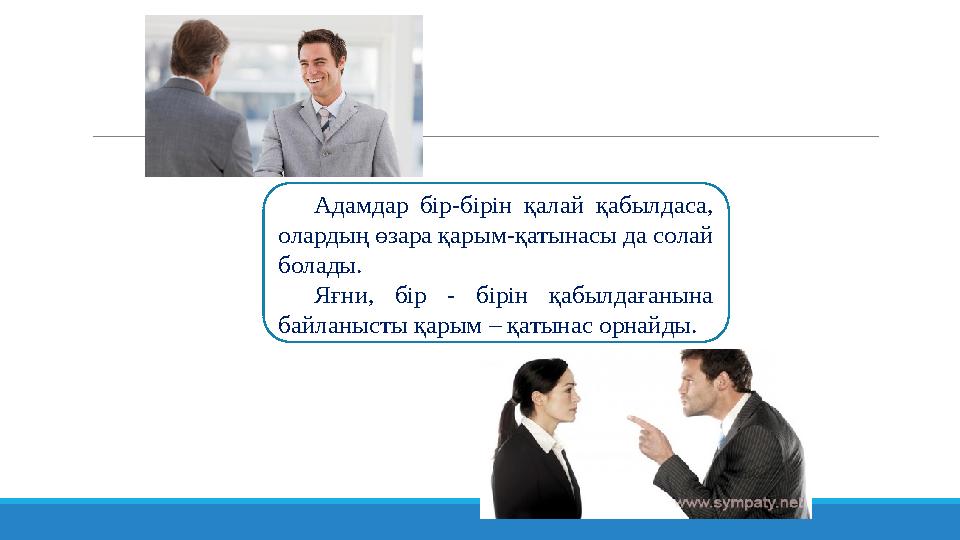 Адамдар бір-бірін қалай қабылдаса, олардың өзара қарым-қатынасы да солай болады.

Яғни, бір - бірін қабылдағанына байланысты қарым – қатынас орнайды.

www.sympaty.net